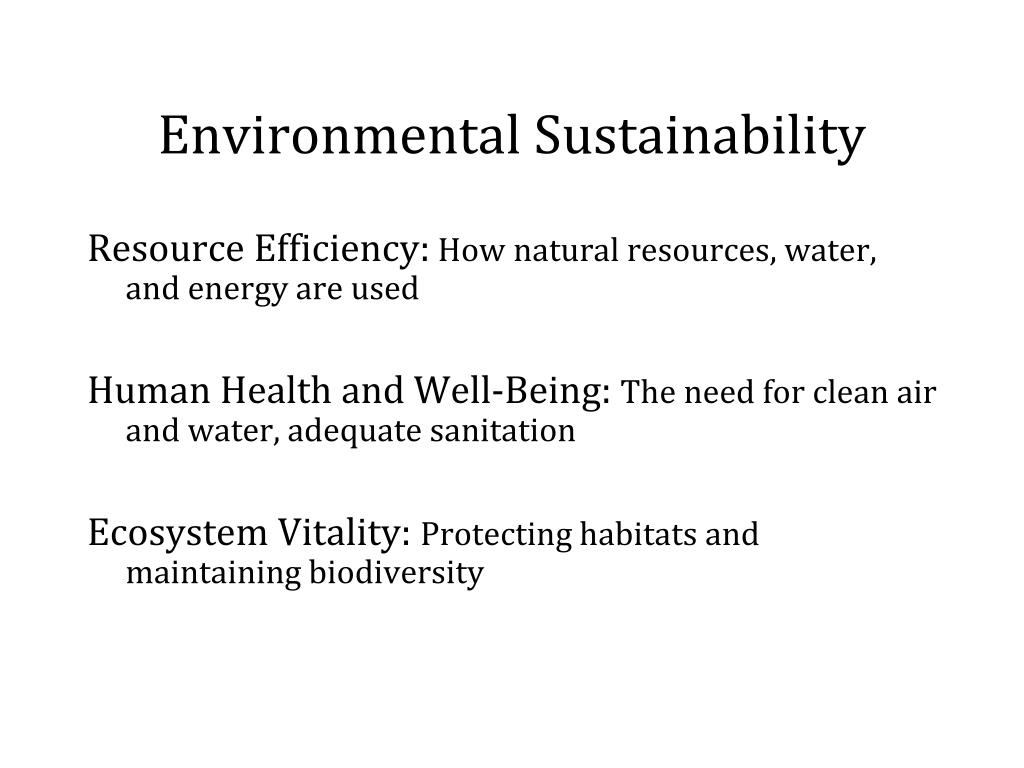 Environmental Sustainability

Resource Efficiency: How natural resources, water, and energy are used

Human Health and Well-Being: The need for clean air and water, adequate sanitation

Ecosystem Vitality: Protecting habitats and maintaining biodiversity